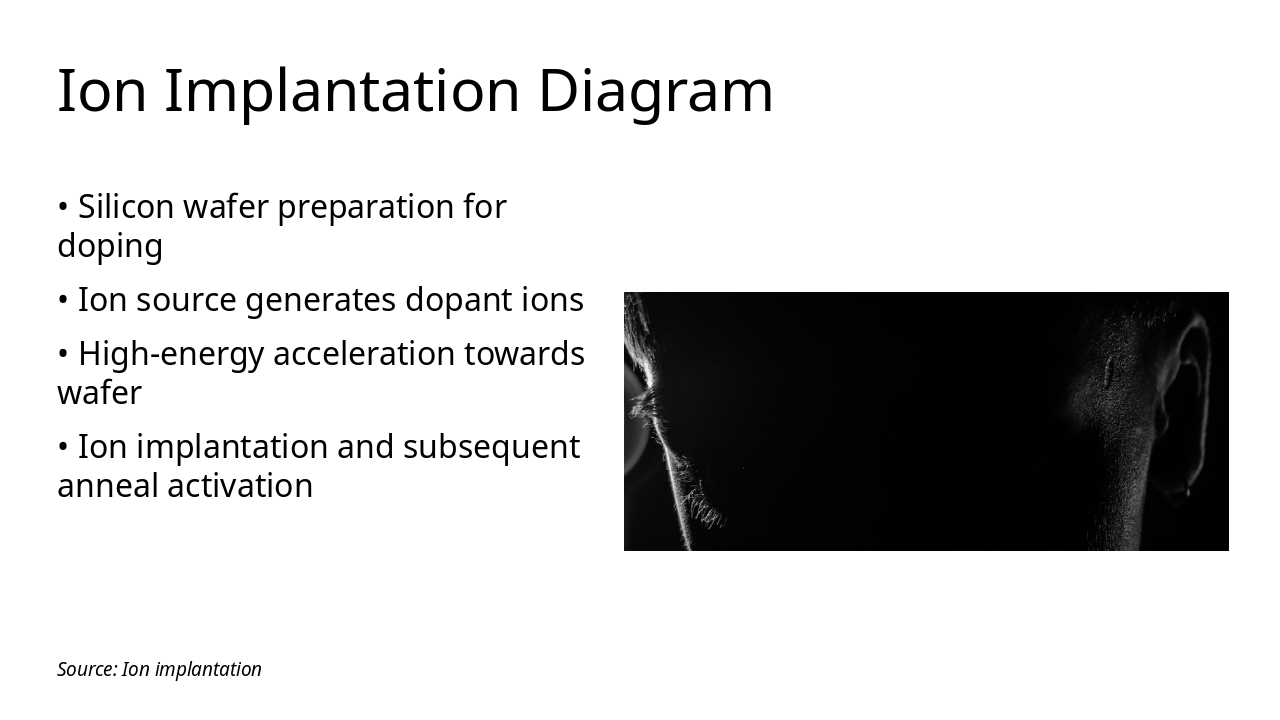 Ion Implantation Diagram

• Silicon wafer preparation for doping

• Ion source generates dopant ions

• High-energy acceleration towards wafer

• Ion implantation and subsequent anneal activation

Source: Ion implantation